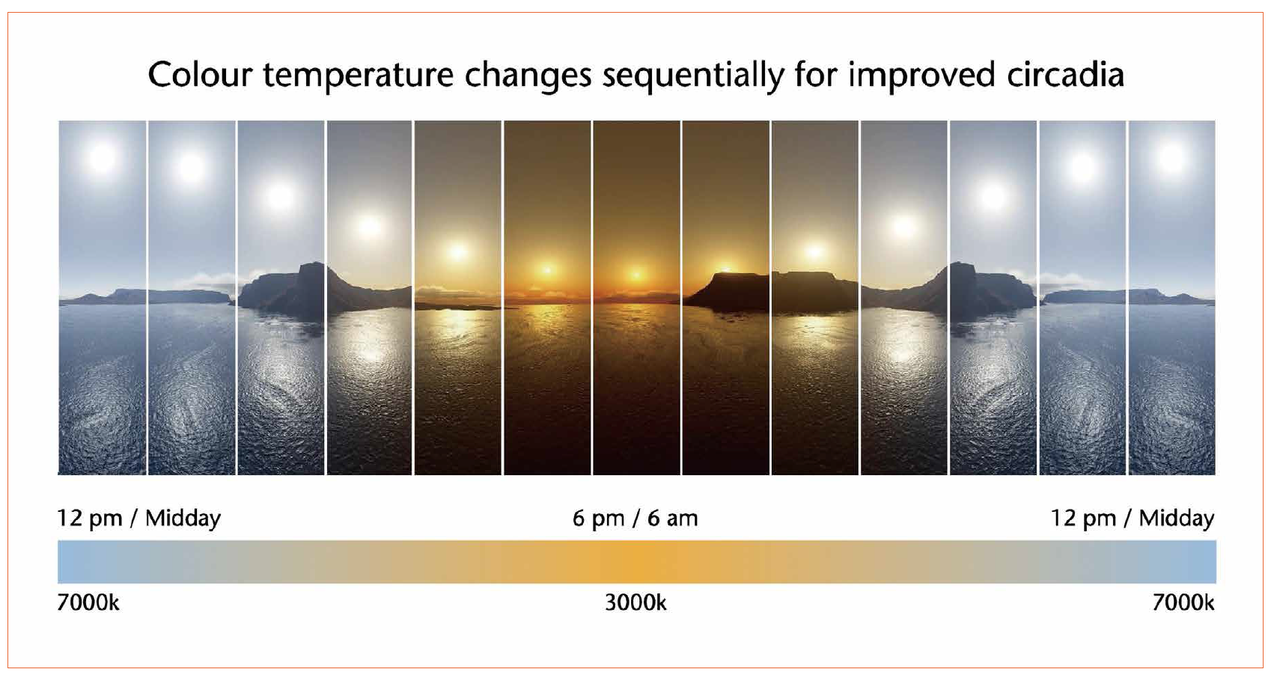 Colour temperature changes sequentially for improved circadia

12 pm / Midday

6 pm / 6 am

12 pm / Midday

7000k

3000k

7000k